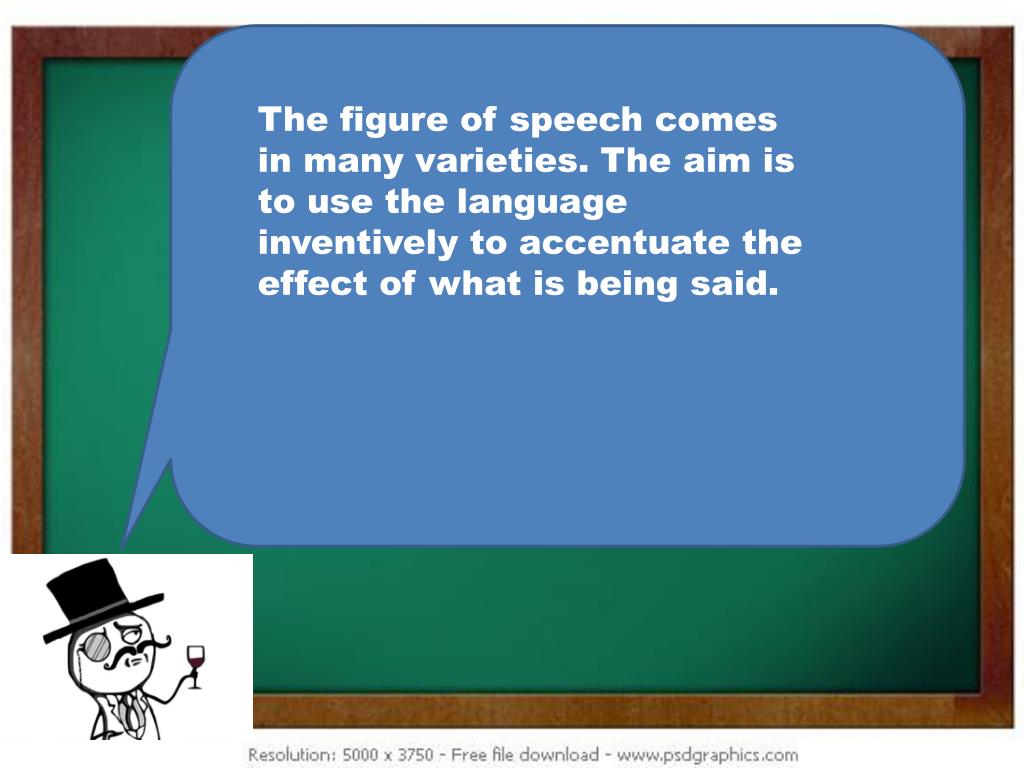 The figure of speech comes in many varieties. The aim is to use the language inventively to accentuate the effect of what is being said.

Resolution: 5000 x 3750 - Free file download - www.psdgraphics.com